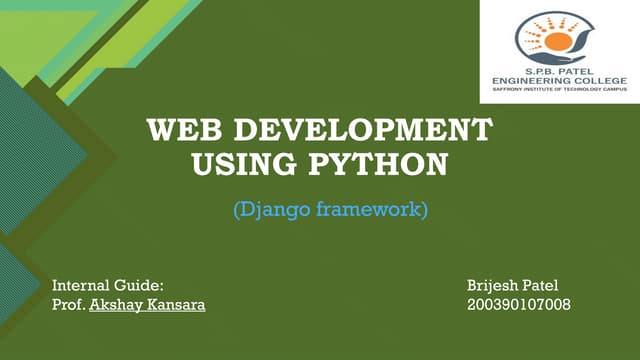 S.P.B. PATEL
ENGINEERING COLLEGE
SAFFRONY INSTITUTE OF TECHNOLOGY CAMPUS

WEB DEVELOPMENT USING PYTHON

(Django framework)

Internal Guide:
Prof. Akshay Kansara

Brijesh Patel
200390107008